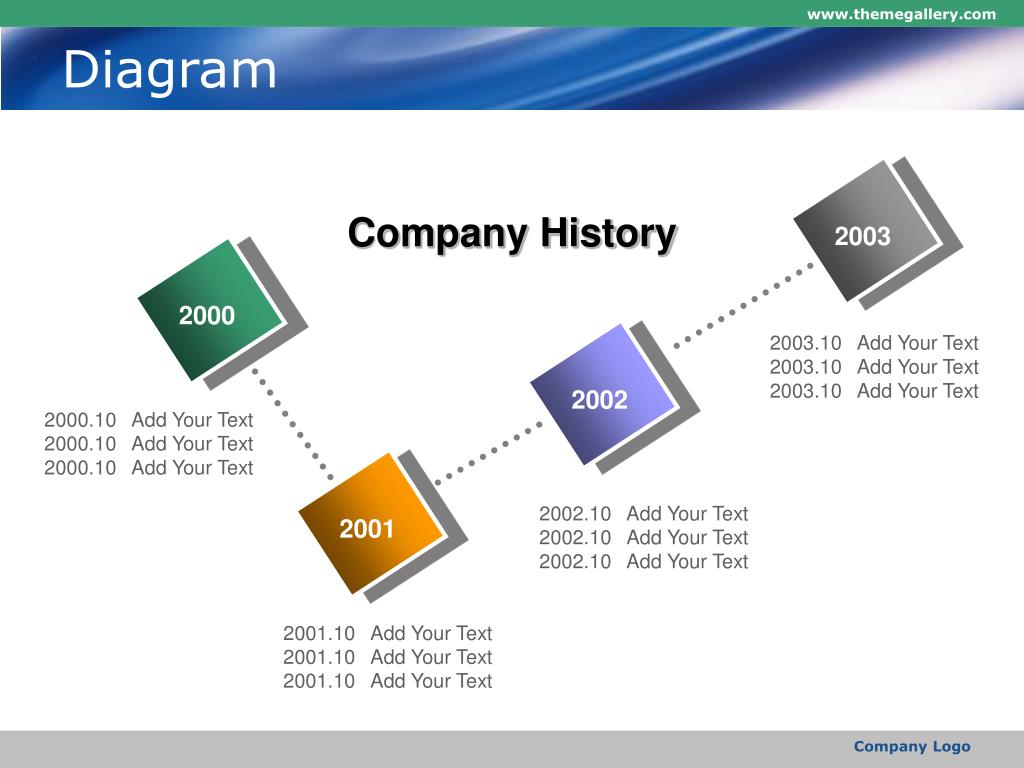 www.themegallery.com

Diagram

Company History

2000

2000.10 Add Your Text
2000.10 Add Your Text
2000.10 Add Your Text

2001

2001.10 Add Your Text
2001.10 Add Your Text
2001.10 Add Your Text

2002

2002.10 Add Your Text
2002.10 Add Your Text
2002.10 Add Your Text

2003

2003.10 Add Your Text
2003.10 Add Your Text
2003.10 Add Your Text

Company Logo